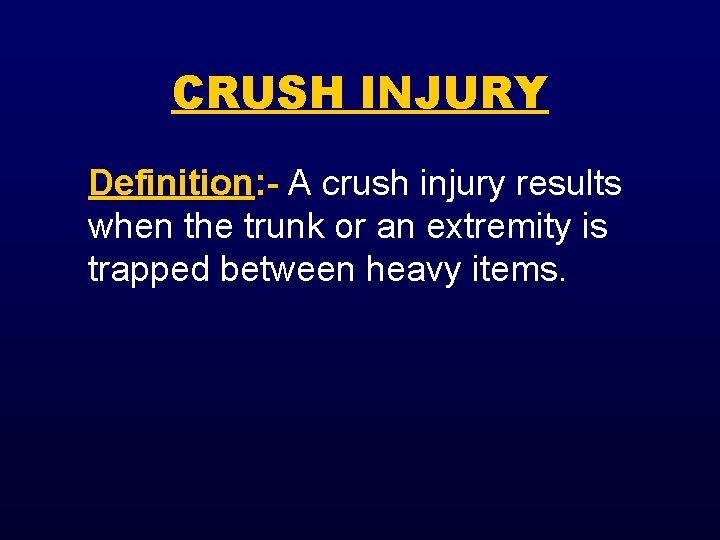 CRUSH INJURY

Definition:- A crush injury results when the trunk or an extremity is trapped between heavy items.